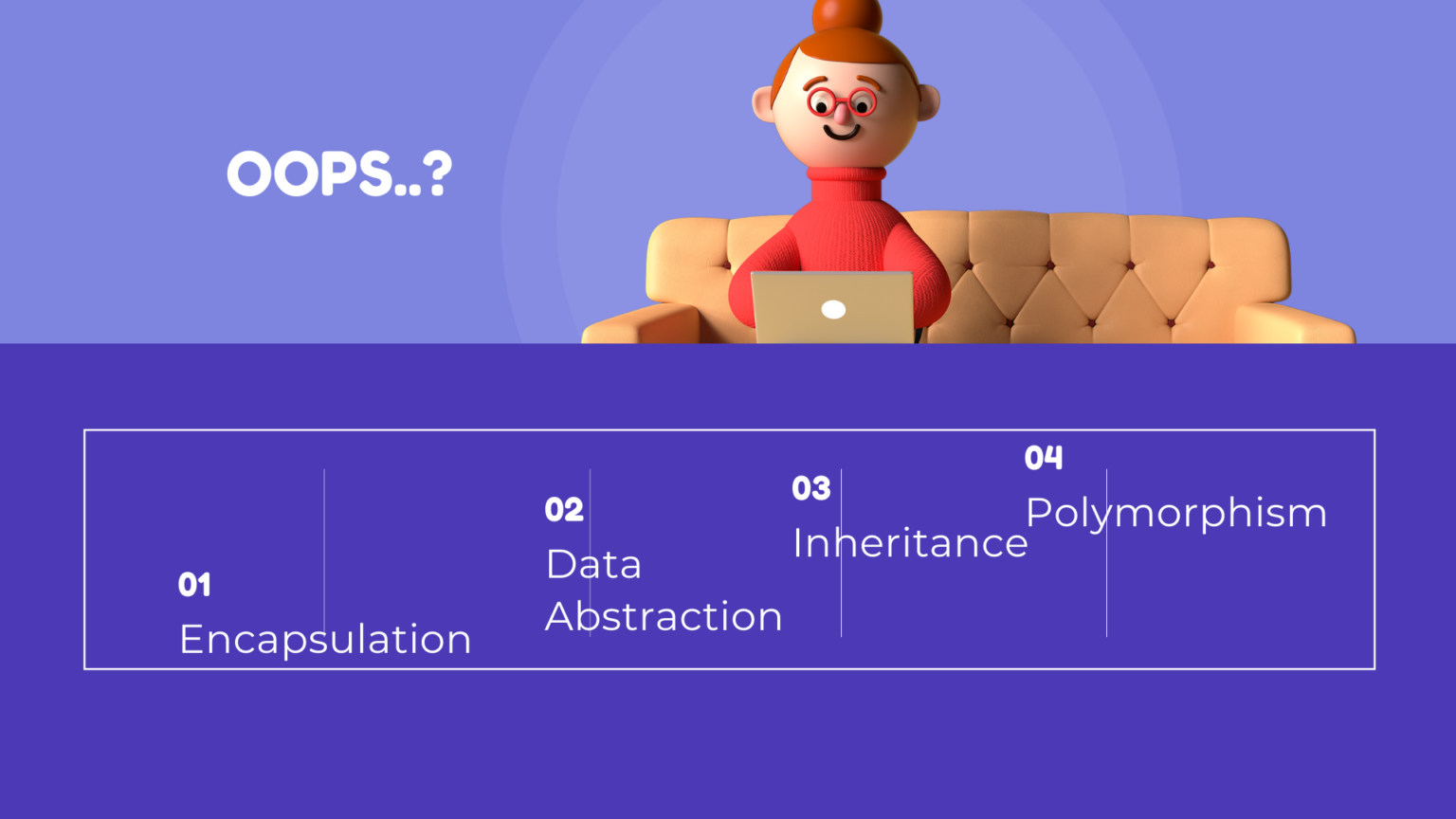 OOPS..?

01
Encapsulation

02
Data Abstraction

03
Inheritance

04
Polymorphism